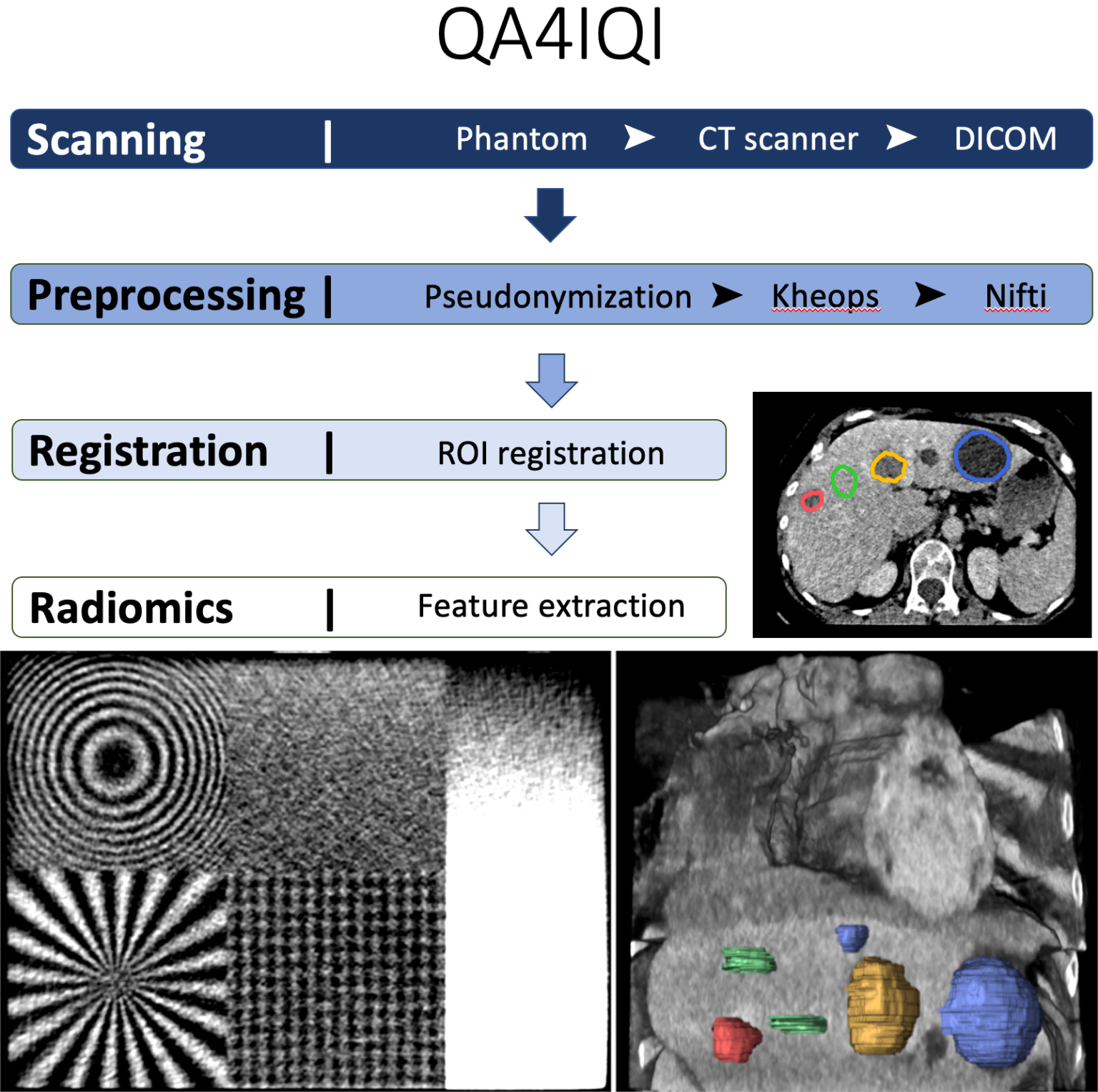 QA4IQI

Scanning | Phantom ➤ CT scanner ➤ DICOM

Preprocessing | Pseudonymization ➤ Kheops ➤ Nifti

Registration | ROI registration

Radiomics | Feature extraction